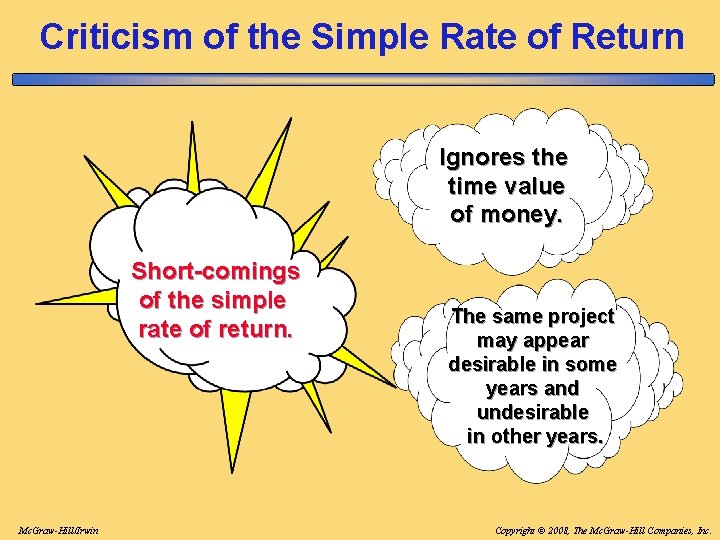 Criticism of the Simple Rate of Return

Short-comings of the simple rate of return.

Ignores the time value of money.

The same project may appear desirable in some years and undesirable in other years.

McGraw-Hill/Irwin

Copyright © 2008, The McGraw-Hill Companies, Inc.